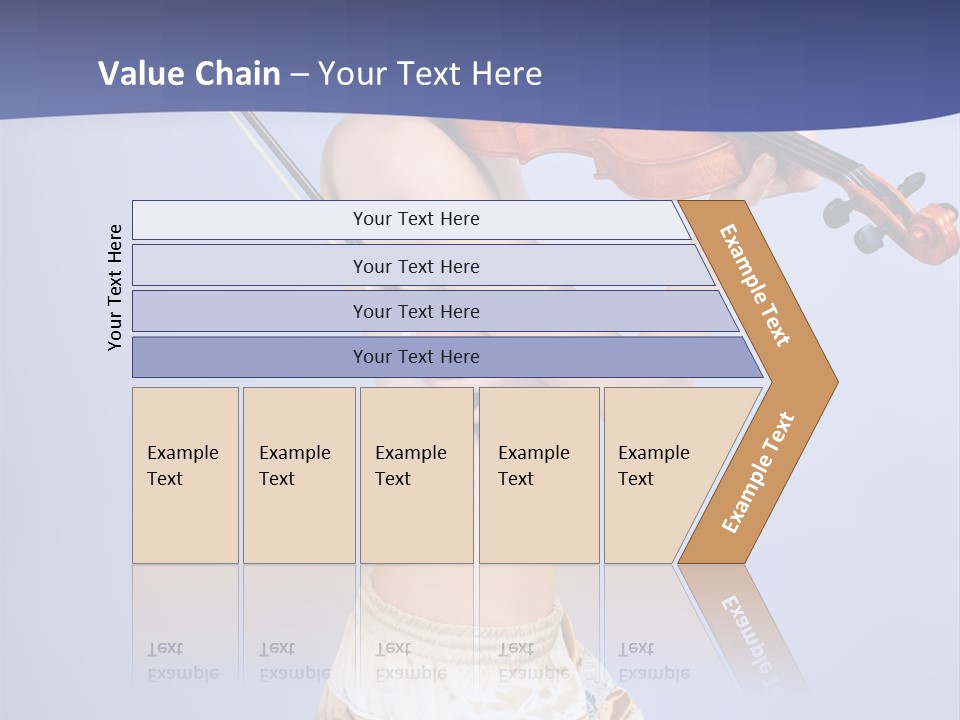 Value Chain – Your Text Here

Your Text Here

Your Text Here

Your Text Here

Your Text Here

Your Text Here

Example Text

Example Text

Example Text

Example Text

Example Text

Example Text

Example Text